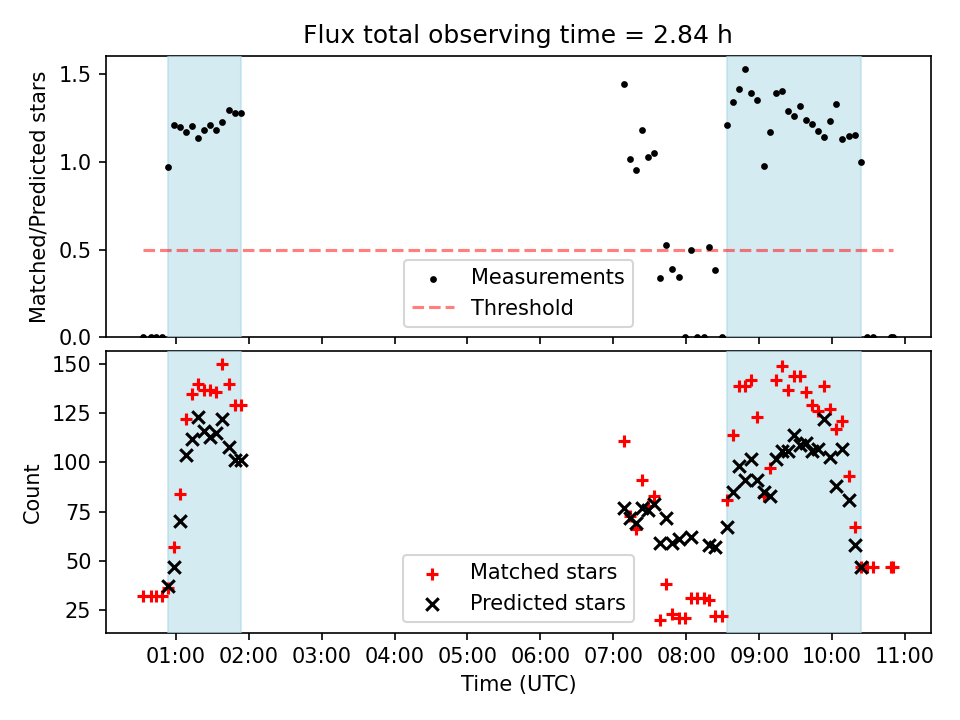 Flux total observing time = 2.84 h

Matched/Predicted stars

1.5
1.0
0.5
0.0

Measurements
Threshold

Count

150
125
100
75
50
25

Matched stars
Predicted stars

01:00 02:00 03:00 04:00 05:00 06:00 07:00 08:00 09:00 10:00 11:00

Time (UTC)